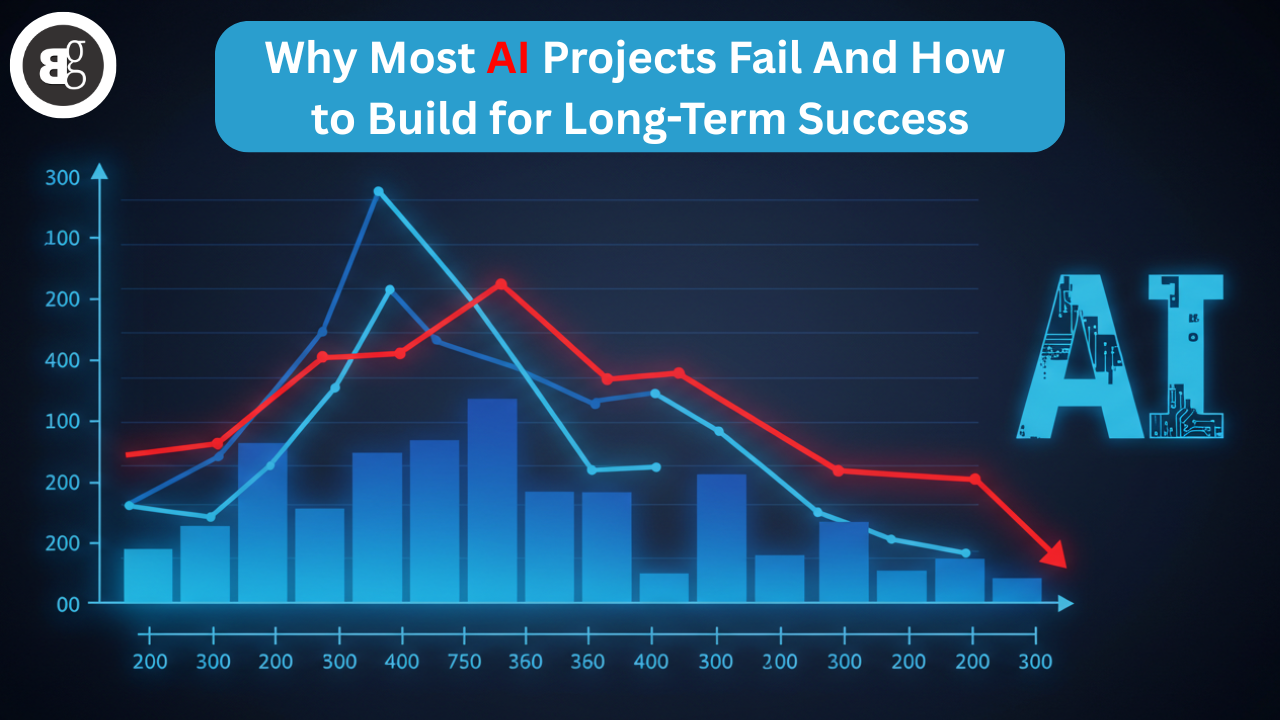 Bg

Why Most AI Projects Fail And How to Build for Long-Term Success

300
100
200
400
100
200
200
00

200 300 200 300 400 750 360 360 400 300 200 300 200 200 300

AI